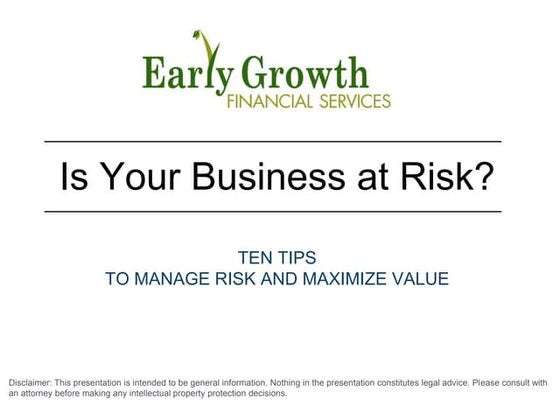 Early Growth
FINANCIAL SERVICES

Is Your Business at Risk?

TEN TIPS
TO MANAGE RISK AND MAXIMIZE VALUE

Disclaimer: This presentation is intended to be general information. Nothing in the presentation constitutes legal advice. Please consult with an attorney before making any intellectual property protection decisions.